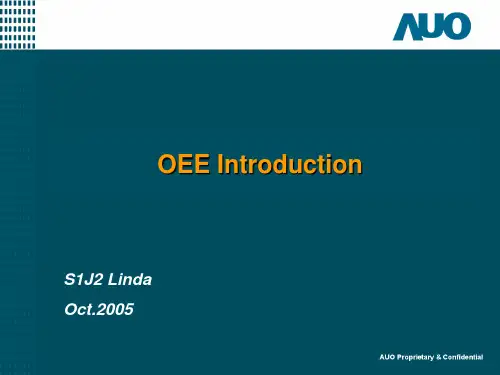 AUO

OEE Introduction

S1J2 Linda

Oct.2005

AUO Proprietary & Confidential